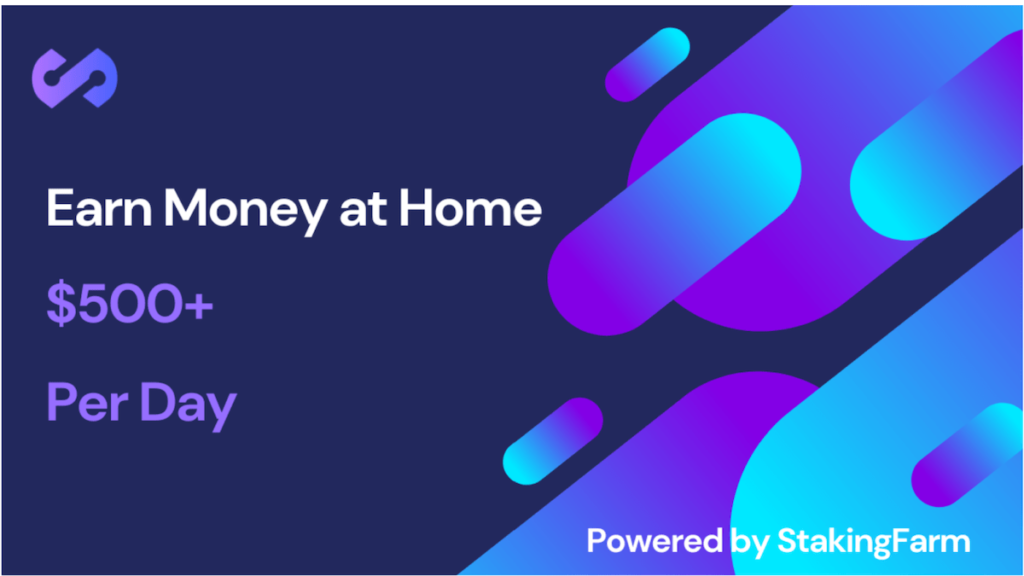 Earn Money at Home

$500+

Per Day

Powered by StakingFarm